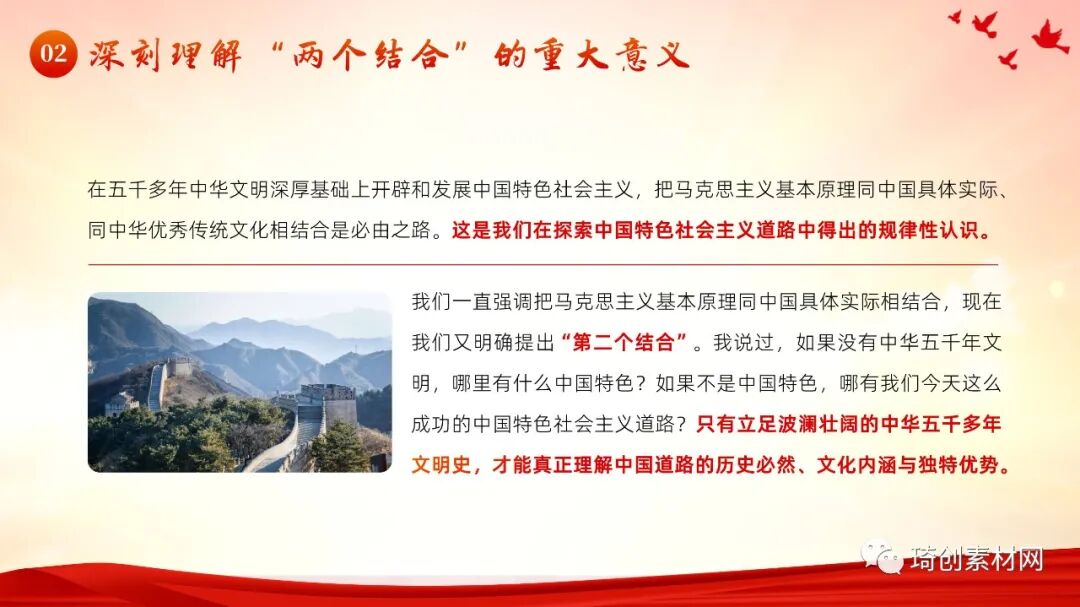 02 深刻理解“两个结合”的重大意义

在五千多年中华文明深厚基础上开辟和发展中国特色社会主义，把马克思主义基本原理同中国具体实际、同中华优秀传统文化相结合是必由之路。这是我们在探索中国特色社会主义道路中得出的规律性认识。

我们一直强调把马克思主义基本原理同中国具体实际相结合，现在我们又明确提出“第二个结合”。我说过，如果没有中华五千年文明，哪里有什么中国特色？如果不是中国特色，哪有我们今天这么成功的中国特色社会主义道路？只有立足波澜壮阔的中华五千多年文明史，才能真正理解中国道路的历史必然、文化内涵与独特优势。

琦创素材网